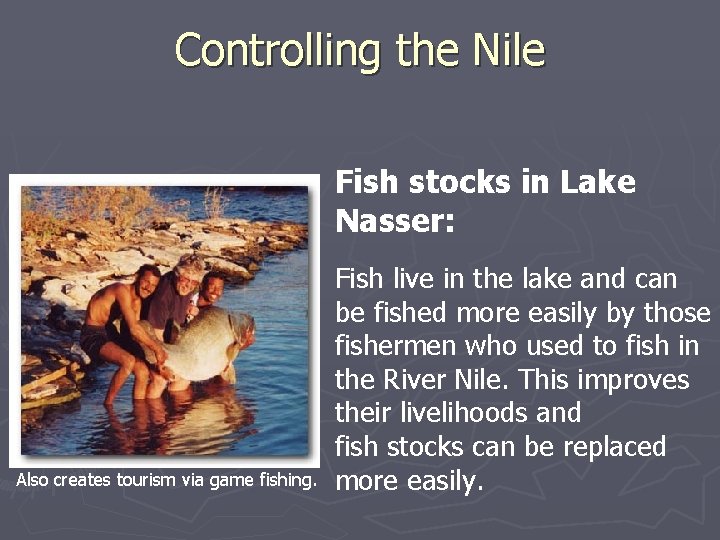 Controlling the Nile

Fish stocks in Lake Nasser:

Fish live in the lake and can be fished more easily by those fishermen who used to fish in the River Nile. This improves their livelihoods and fish stocks can be replaced more easily.

Also creates tourism via game fishing.